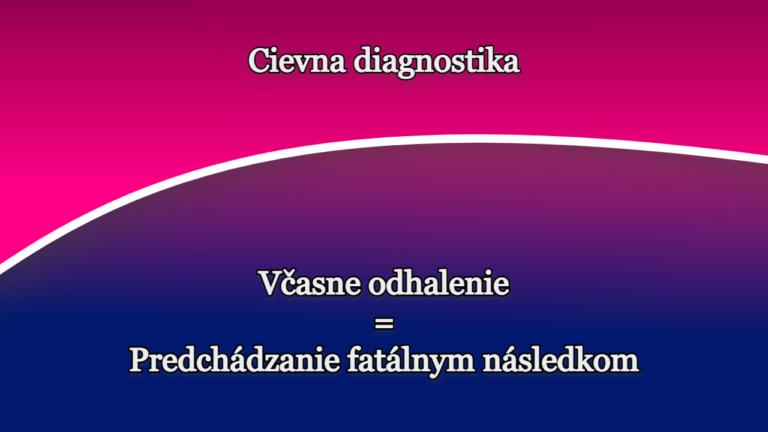 Cievna diagnostika

Včasne odhalenie
=
Predchádzanie fatálnym následkom